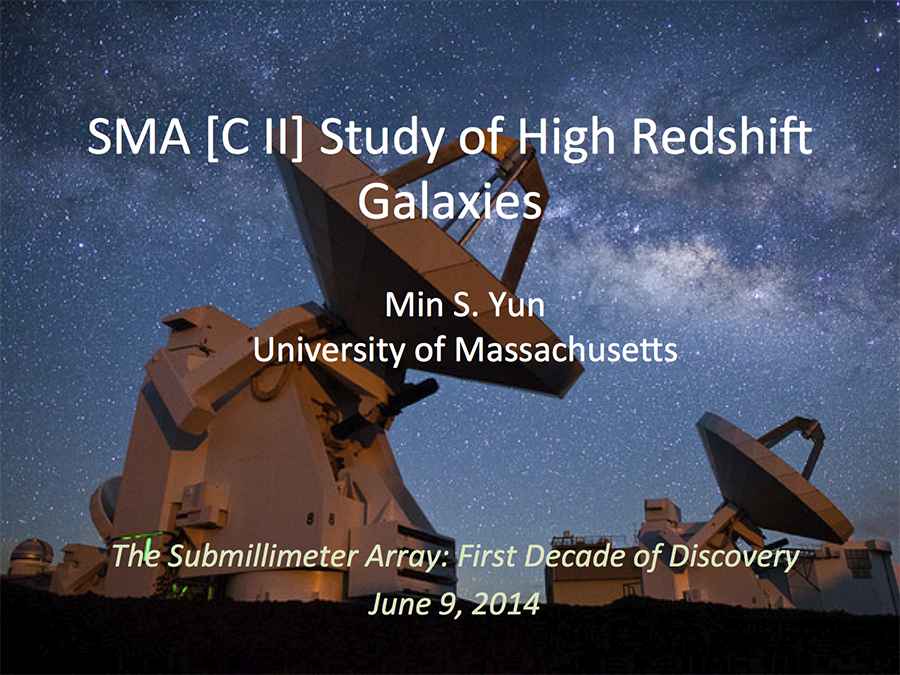 SMA [C II] Study of High Redshift Galaxies

Min S. Yun
University of Massachusetts

The Submillimeter Array: First Decade of Discovery
June 9, 2014